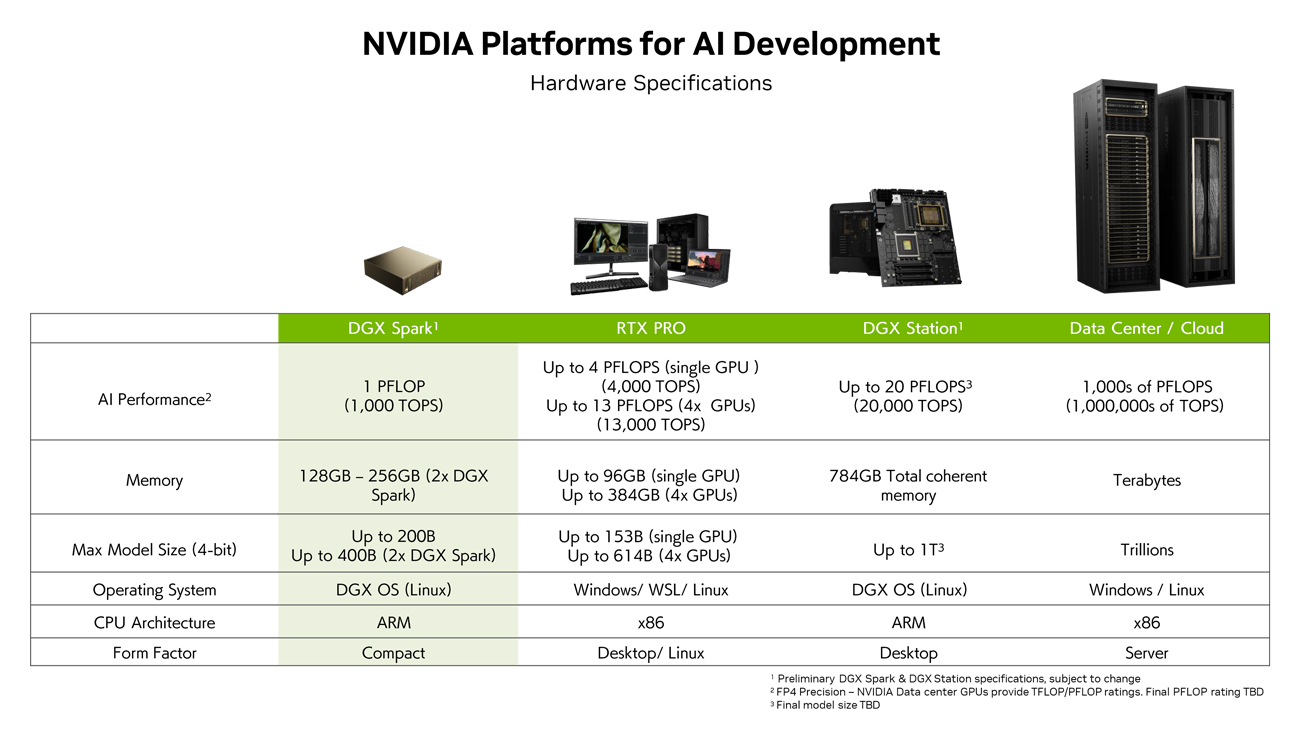 NVIDIA Platforms for AI Development

Hardware Specifications

| | DGX Spark$^1$ | RTX PRO | DGX Station$^1$ | Data Center / Cloud |
|---|---|---|---|---|
| AI Performance$^2$ | 1 PFLOP (1,000 TOPS) | Up to 4 PFLOPS (single GPU ) (4,000 TOPS) Up to 13 PFLOPS (4x GPUs) (13,000 TOPS) | Up to 20 PFLOPS$^3$ (20,000 TOPS) | 1,000s of PFLOPS (1,000,000s of TOPS) |
| Memory | 128GB – 256GB (2x DGX Spark) | Up to 96GB (single GPU) Up to 384GB (4x GPUs) | 784GB Total coherent memory | Terabytes |
| Max Model Size (4-bit) | Up to 200B Up to 400B (2x DGX Spark) | Up to 153B (single GPU) Up to 614B (4x GPUs) | Up to 1T$^3$ | Trillions |
| Operating System | DGX OS (Linux) | Windows/ WSL/ Linux | DGX OS (Linux) | Windows / Linux |
| CPU Architecture | ARM | x86 | ARM | x86 |
| Form Factor | Compact | Desktop/ Linux | Desktop | Server |

$^1$ Preliminary DGX Spark & DGX Station specifications, subject to change
$^2$ FP4 Precision – NVIDIA Data center GPUs provide TFLOP/PFLOP ratings. Final PFLOP rating TBD
$^3$ Final model size TBD